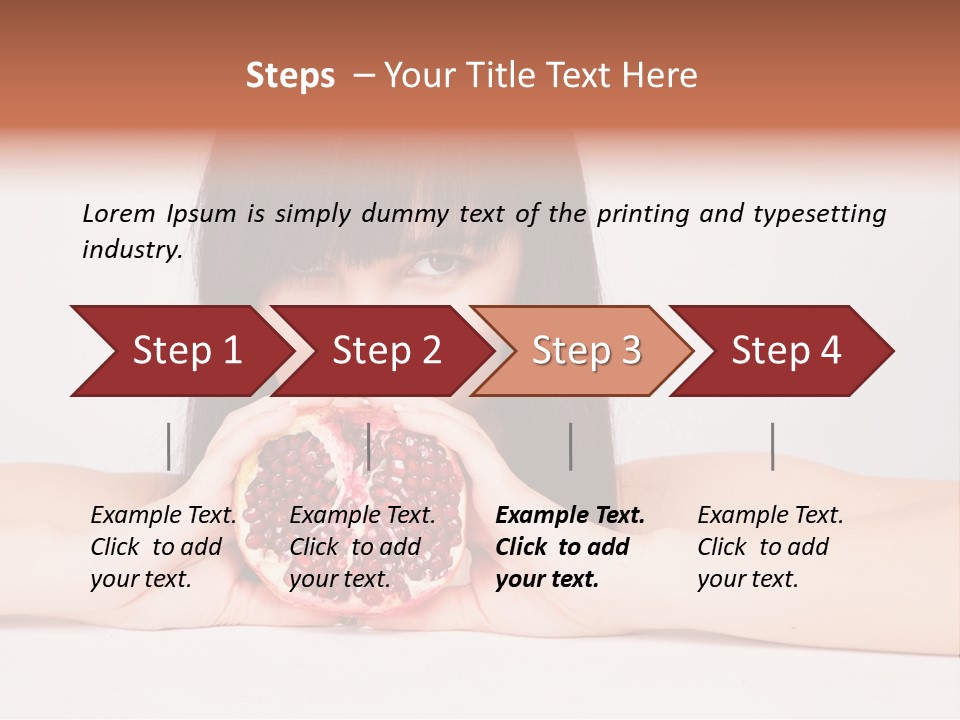 Steps – Your Title Text Here

Lorem Ipsum is simply dummy text of the printing and typesetting industry.

Step 1

Step 2

Step 3

Step 4

Example Text. Click to add your text.

Example Text. Click to add your text.

Example Text. Click to add your text.

Example Text. Click to add your text.